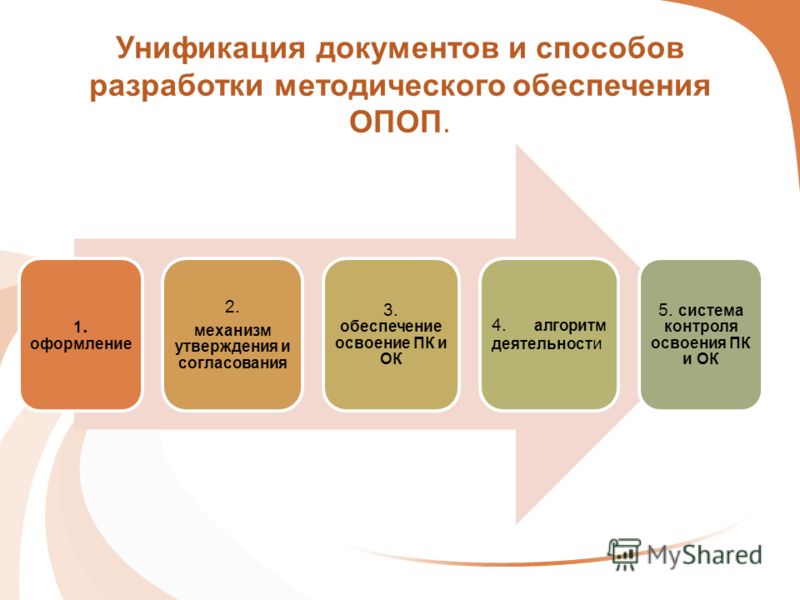 Унификация документов и способов разработки методического обеспечения ОПОП.

1. оформление

2. механизм утверждения и согласования

3. обеспечение освоение ПК и ОК

4. алгоритм деятельности

5. система контроля освоения ПК и ОК

MyShared